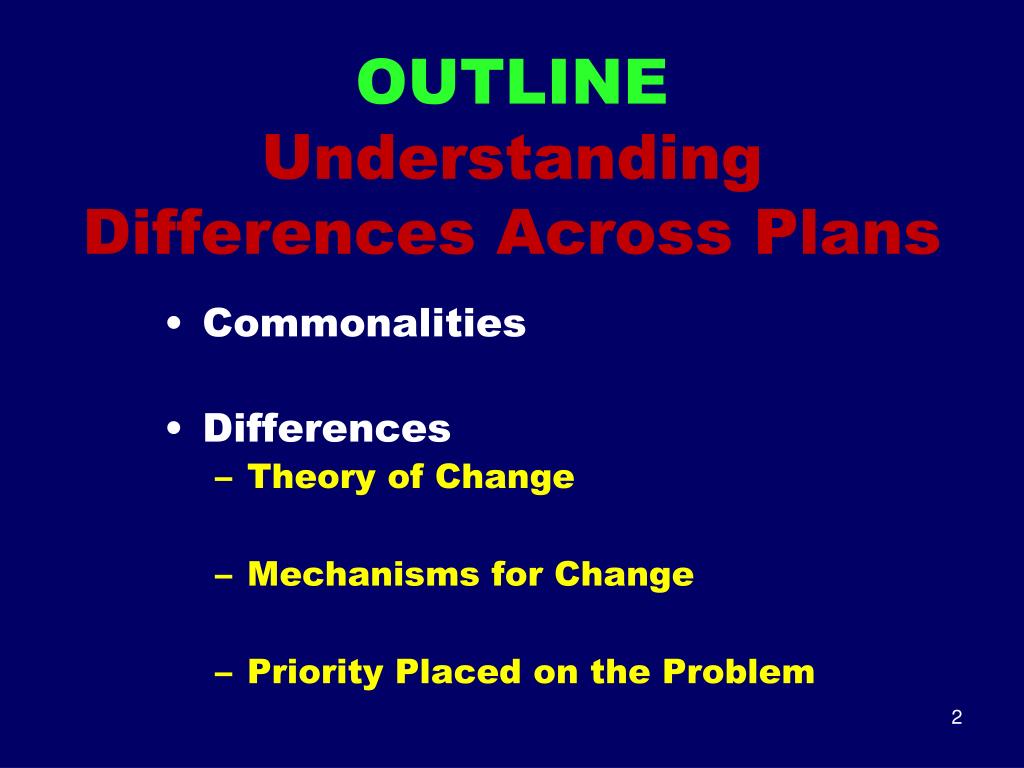 OUTLINE
Understanding Differences Across Plans

• Commonalities

• Differences
– Theory of Change

– Mechanisms for Change

– Priority Placed on the Problem

2